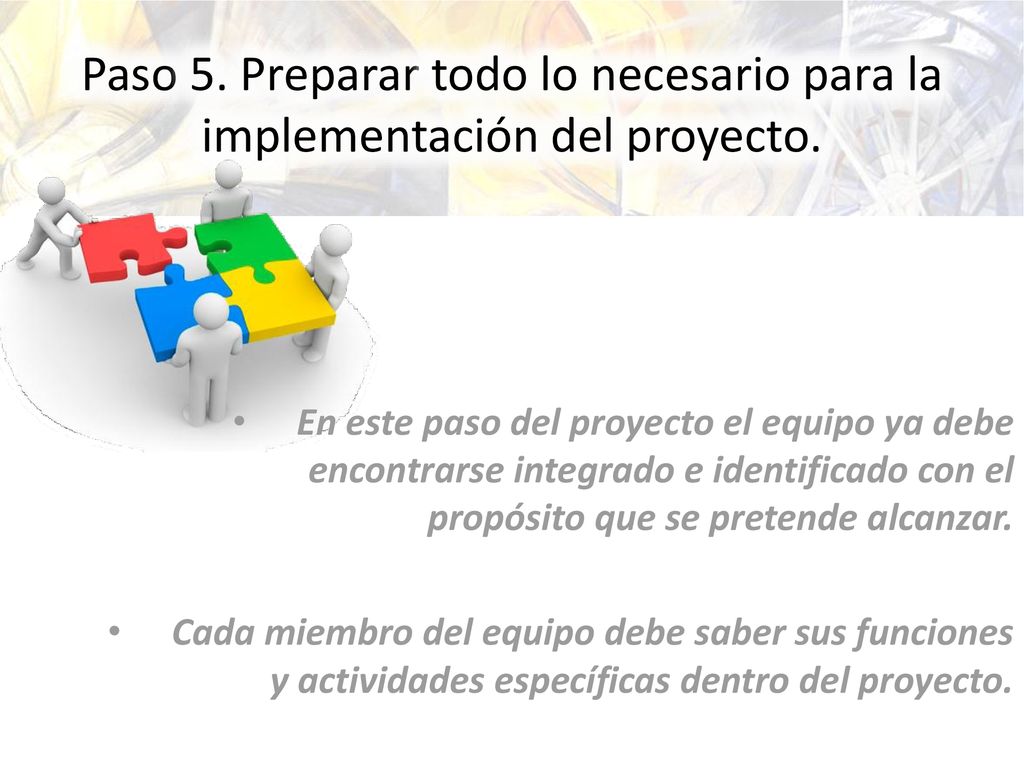 Paso 5. Preparar todo lo necesario para la implementación del proyecto.

• En este paso del proyecto el equipo ya debe encontrarse integrado e identificado con el propósito que se pretende alcanzar.

• Cada miembro del equipo debe saber sus funciones y actividades específicas dentro del proyecto.